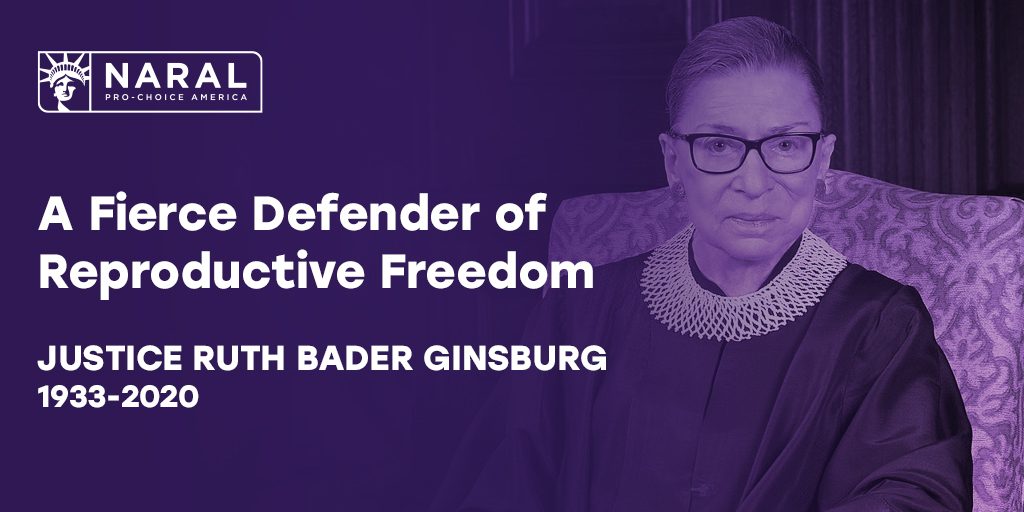 NARAL
PRO-CHOICE AMERICA

A Fierce Defender of Reproductive Freedom

JUSTICE RUTH BADER GINSBURG
1933-2020